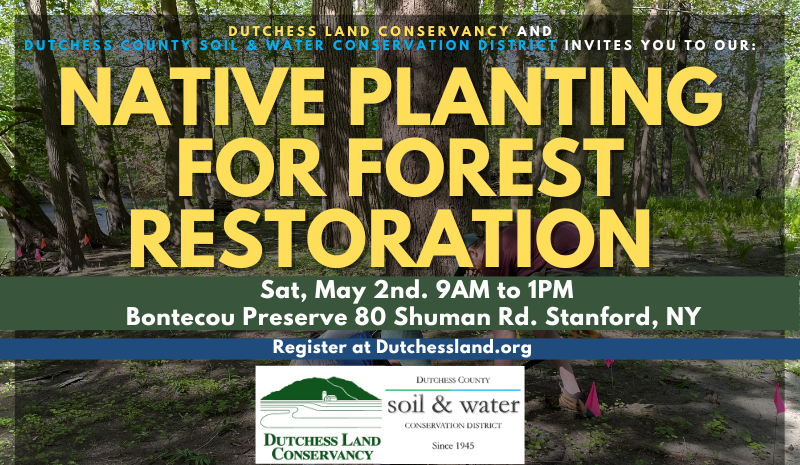 DUTCHESS LAND CONSERVANCY AND
DUTCHESS COUNTY SOIL & WATER CONSERVATION DISTRICT INVITES YOU TO OUR:

NATIVE PLANTING FOR FOREST RESTORATION

Sat, May 2nd. 9AM to 1PM
Bontecou Preserve 80 Shuman Rd. Stanford, NY

Register at Dutchessland.org

DUTCHESS LAND CONSERVANCY

DUTCHESS COUNTY
soil & water
CONSERVATION DISTRICT
Since 1945